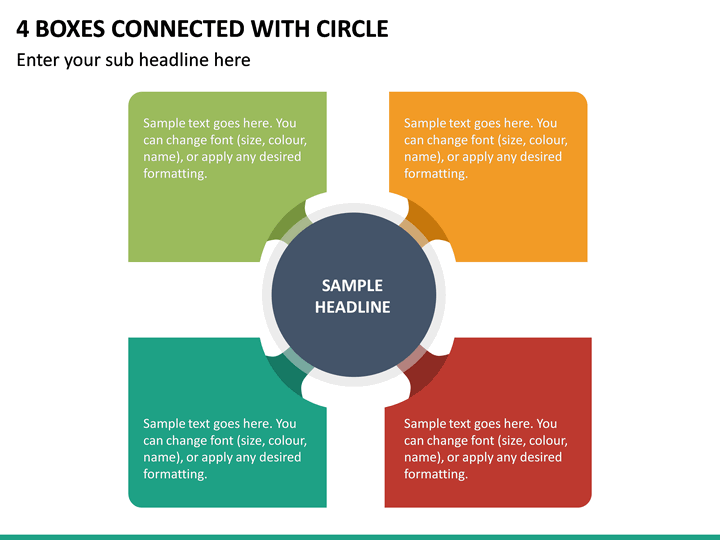 4 BOXES CONNECTED WITH CIRCLE

Enter your sub headline here

Sample text goes here. You can change font (size, colour, name), or apply any desired formatting.

Sample text goes here. You can change font (size, colour, name), or apply any desired formatting.

SAMPLE HEADLINE

Sample text goes here. You can change font (size, colour, name), or apply any desired formatting.

Sample text goes here. You can change font (size, colour, name), or apply any desired formatting.